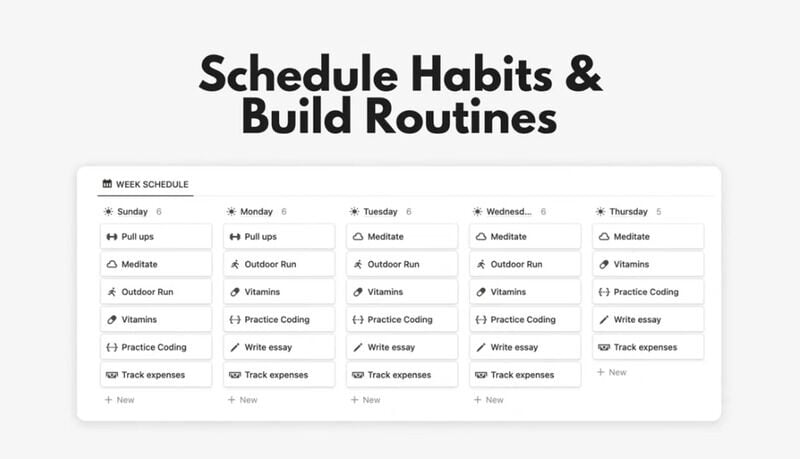 Schedule Habits & Build Routines

WEEK SCHEDULE

Sunday 6
Pull ups
Meditate
Outdoor Run
Vitamins
Practice Coding
Track expenses
+ New

Monday 6
Pull ups
Outdoor Run
Vitamins
Practice Coding
Write essay
Track expenses
+ New

Tuesday 6
Meditate
Outdoor Run
Vitamins
Practice Coding
Write essay
Track expenses
+ New

Wednesd... 6
Meditate
Outdoor Run
Vitamins
Practice Coding
Write essay
Track expenses
+ New

Thursday 5
Meditate
Vitamins
Practice Coding
Write essay
Track expenses
+ New